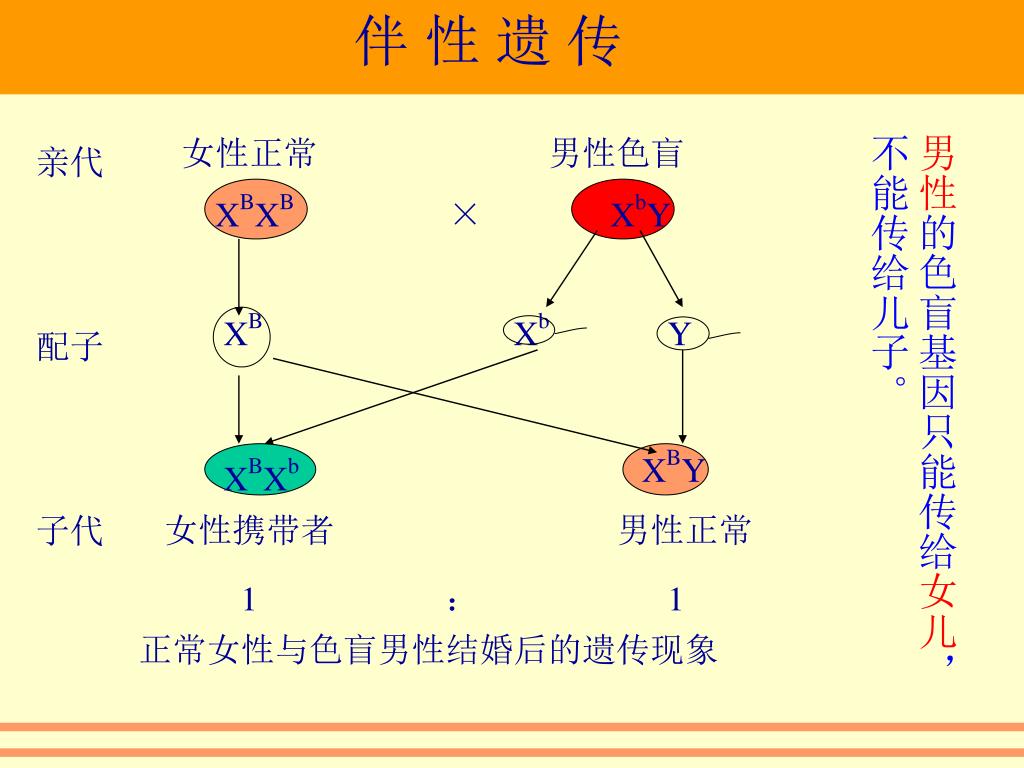 伴 性 遗 传

亲代 女性正常 男性色盲

$X^BX^B$ × $X^bY$

配子 $X^B$ $X^b$ $Y$

$X^BX^b$ $X^BY$

子代 女性携带者 男性正常

1 : 1

正常女性与色盲男性结婚后的遗传现象

男性的色盲基因只能传给女儿，不能传给儿子。